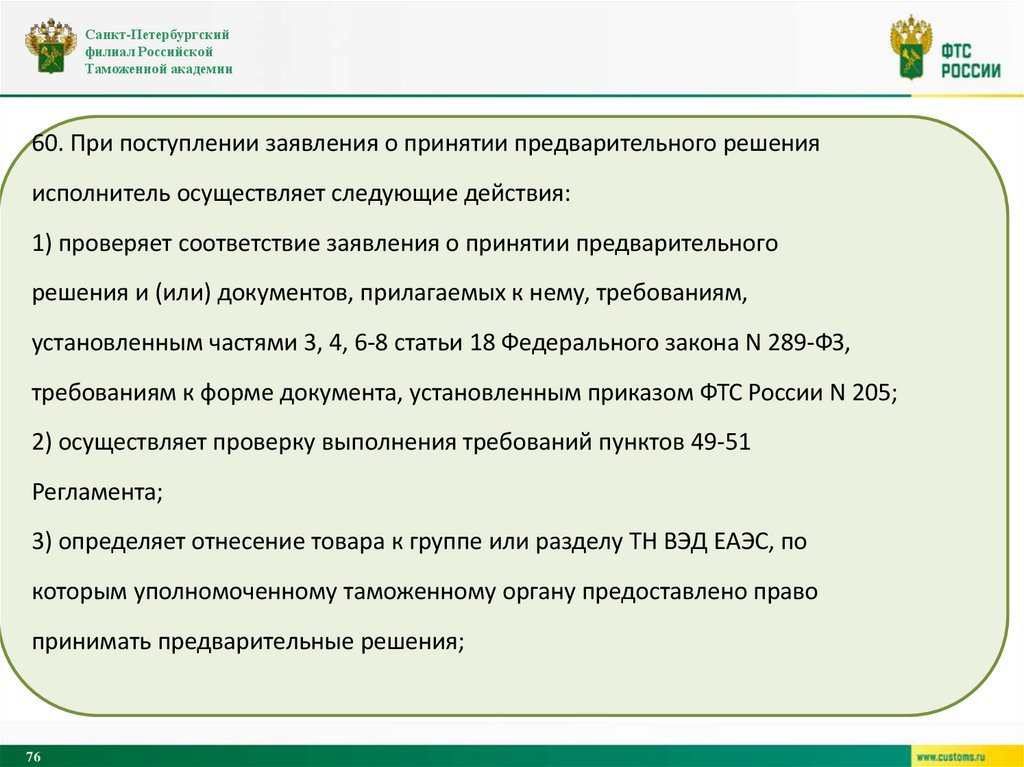 Санкт-Петербургский филиал Российской Таможенной академии

ФТС РОССИИ

60. При поступлении заявления о принятии предварительного решения исполнитель осуществляет следующие действия:
1) проверяет соответствие заявления о принятии предварительного решения и (или) документов, прилагаемых к нему, требованиям, установленным частями 3, 4, 6-8 статьи 18 Федерального закона N 289-ФЗ, требованиям к форме документа, установленным приказом ФТС России N 205;
2) осуществляет проверку выполнения требований пунктов 49-51 Регламента;
3) определяет отнесение товара к группе или разделу ТН ВЭД ЕАЭС, по которым уполномоченному таможенному органу предоставлено право принимать предварительные решения;

76

www.customs.ru